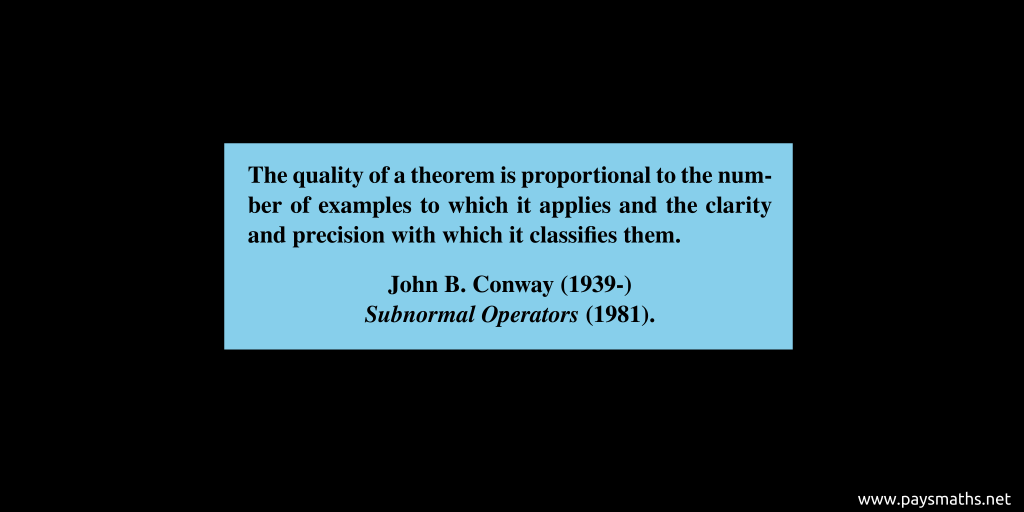 The quality of a theorem is proportional to the number of examples to which it applies and the clarity and precision with which it classifies them.

John B. Conway (1939-)
Subnormal Operators (1981).

www.paysmaths.net